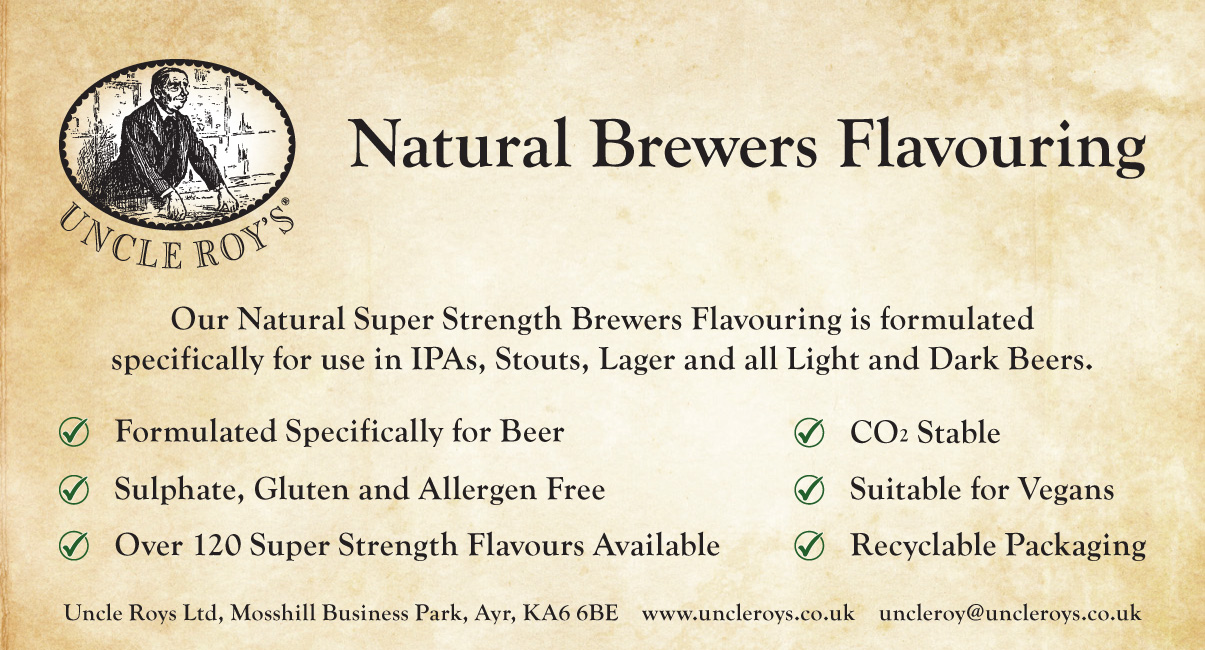 UNCLE ROY'S®

Natural Brewers Flavouring

Our Natural Super Strength Brewers Flavouring is formulated specifically for use in IPAs, Stouts, Lager and all Light and Dark Beers.

Formulated Specifically for Beer

Sulphate, Gluten and Allergen Free

Over 120 Super Strength Flavours Available

$CO_2$ Stable

Suitable for Vegans

Recyclable Packaging

Uncle Roys Ltd, Mosshill Business Park, Ayr, KA6 6BE www.uncleroys.co.uk uncleroy@uncleroys.co.uk